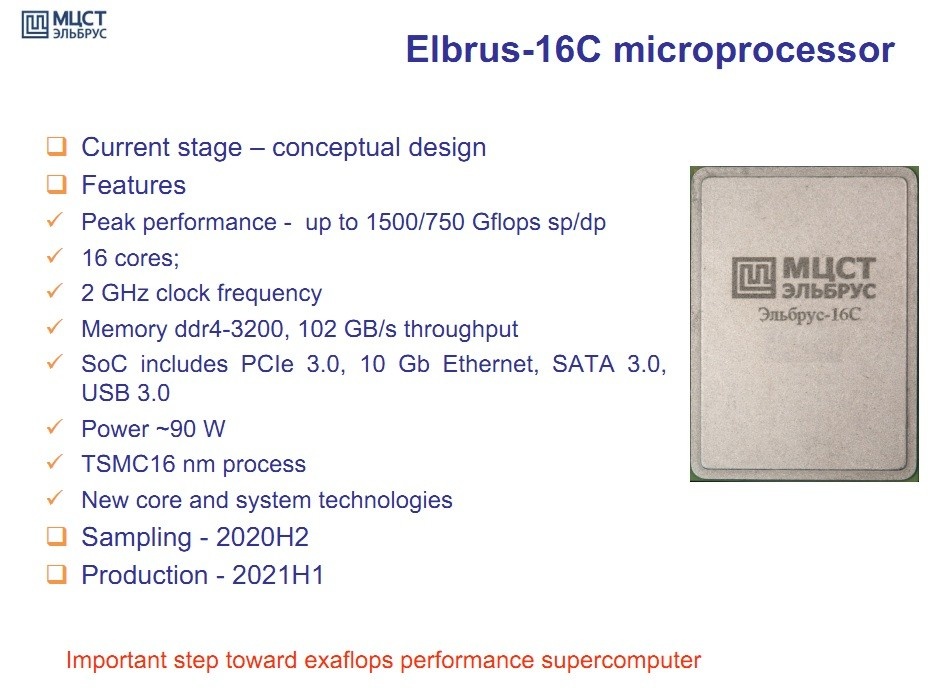 МЦСТ
ЭЛЬБРУС

Elbrus-16C microprocessor

❑ Current stage – conceptual design
❑ Features
✓ Peak performance - up to 1500/750 Gflops sp/dp
✓ 16 cores;
✓ 2 GHz clock frequency
✓ Memory ddr4-3200, 102 GB/s throughput
✓ SoC includes PCIe 3.0, 10 Gb Ethernet, SATA 3.0, USB 3.0
✓ Power ~90 W
✓ TSMC16 nm process
✓ New core and system technologies
❑ Sampling - 2020H2
❑ Production - 2021H1

МЦСТ
ЭЛЬБРУС
Эльбрус-16С

Important step toward exaflops performance supercomputer